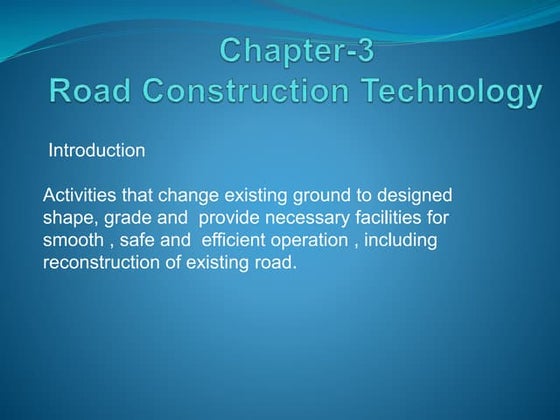 Chapter-3
Road Construction Technology

Introduction

Activities that change existing ground to designed shape, grade and provide necessary facilities for smooth , safe and efficient operation , including reconstruction of existing road.